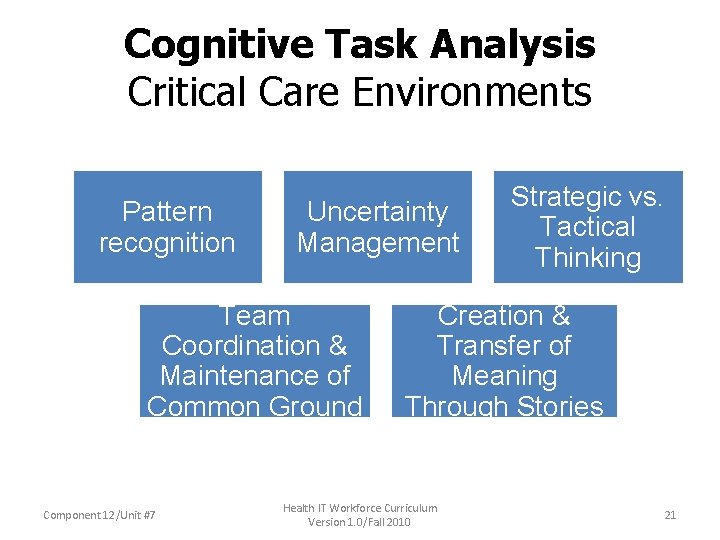 Cognitive Task Analysis
Critical Care Environments

Pattern recognition

Uncertainty Management

Strategic vs. Tactical Thinking

Team Coordination & Maintenance of Common Ground

Creation & Transfer of Meaning Through Stories

Component 12/Unit #7

Health IT Workforce Curriculum
Version 1.0/Fall 2010

21